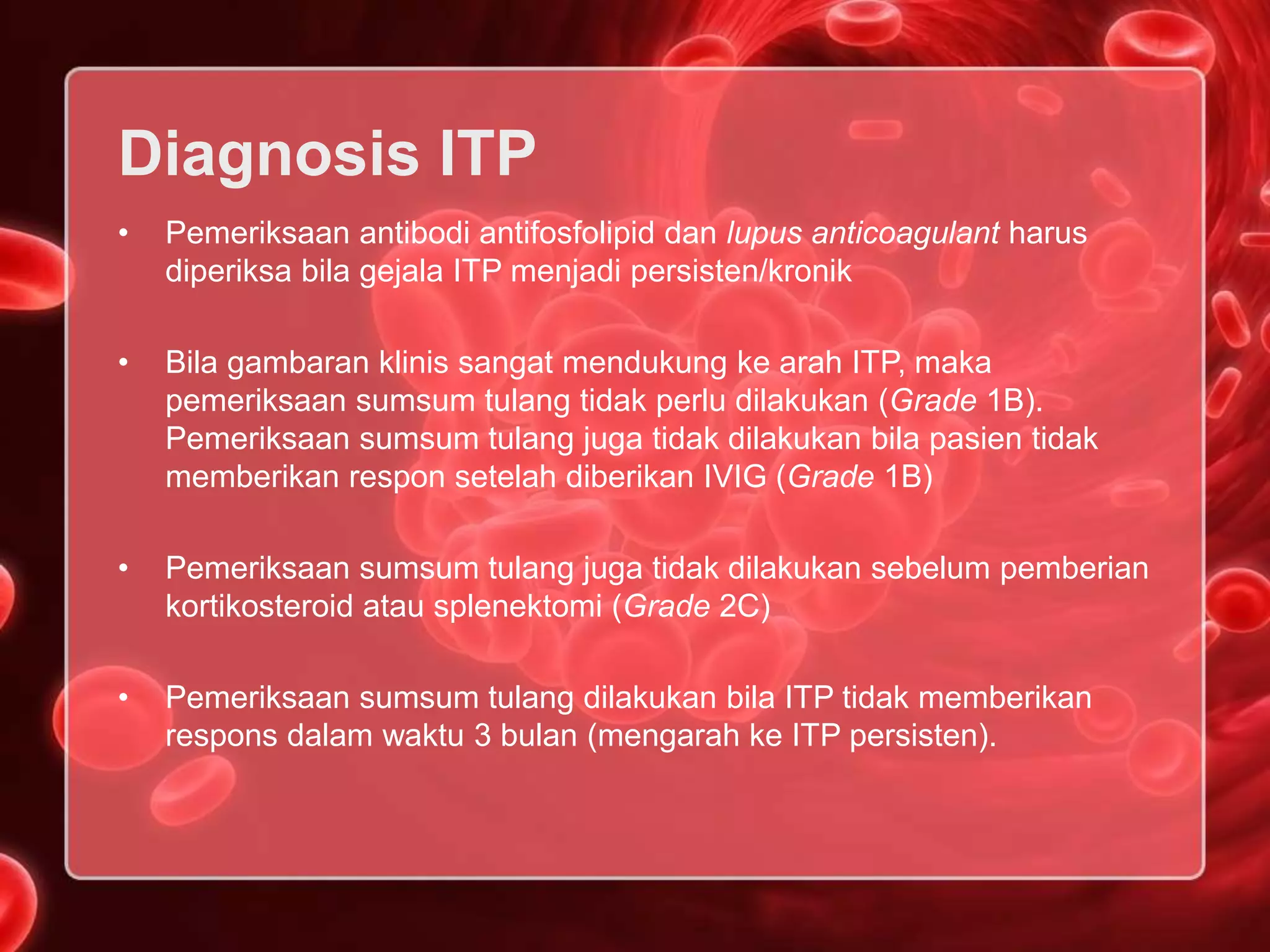 Diagnosis ITP

• Pemeriksaan antibodi antifosfolipid dan lupus anticoagulant harus diperiksa bila gejala ITP menjadi persisten/kronik

• Bila gambaran klinis sangat mendukung ke arah ITP, maka pemeriksaan sumsum tulang tidak perlu dilakukan (Grade 1B). Pemeriksaan sumsum tulang juga tidak dilakukan bila pasien tidak memberikan respon setelah diberikan IVIG (Grade 1B)

• Pemeriksaan sumsum tulang juga tidak dilakukan sebelum pemberian kortikosteroid atau splenektomi (Grade 2C)

• Pemeriksaan sumsum tulang dilakukan bila ITP tidak memberikan respons dalam waktu 3 bulan (mengarah ke ITP persisten).